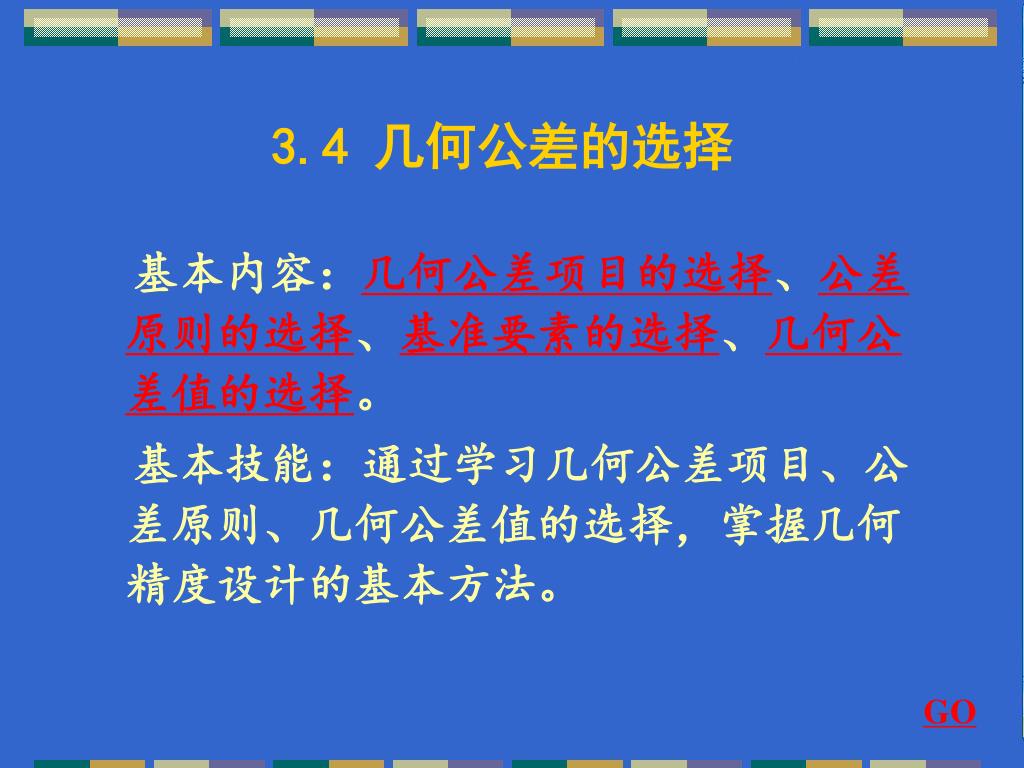 3.4 几何公差的选择

基本内容：几何公差项目的选择、公差原则的选择、基准要素的选择、几何公差值的选择。

基本技能：通过学习几何公差项目、公差原则、几何公差值的选择，掌握几何精度设计的基本方法。

GO